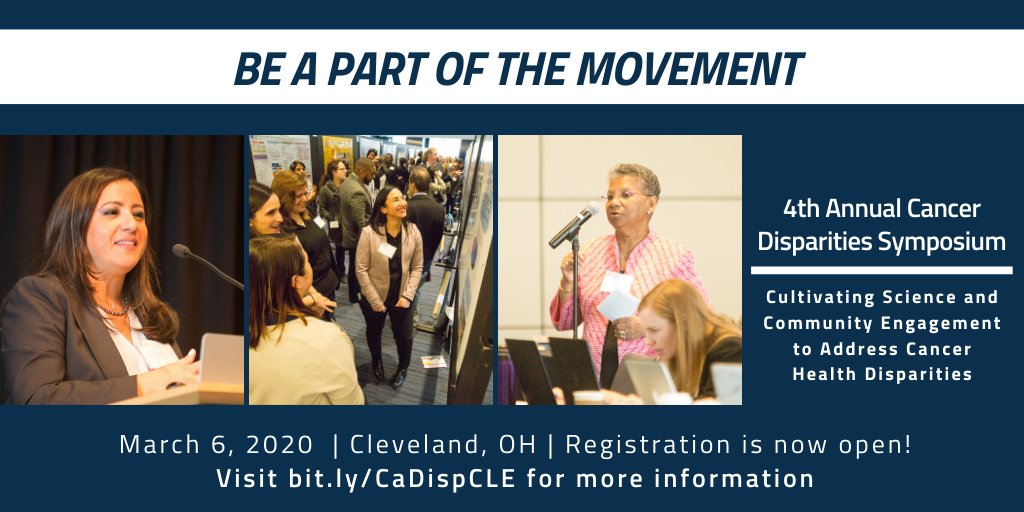 BE A PART OF THE MOVEMENT

4th Annual Cancer Disparities Symposium

Cultivating Science and Community Engagement to Address Cancer Health Disparities

March 6, 2020 | Cleveland, OH | Registration is now open!
Visit bit.ly/CaDispCLE for more information